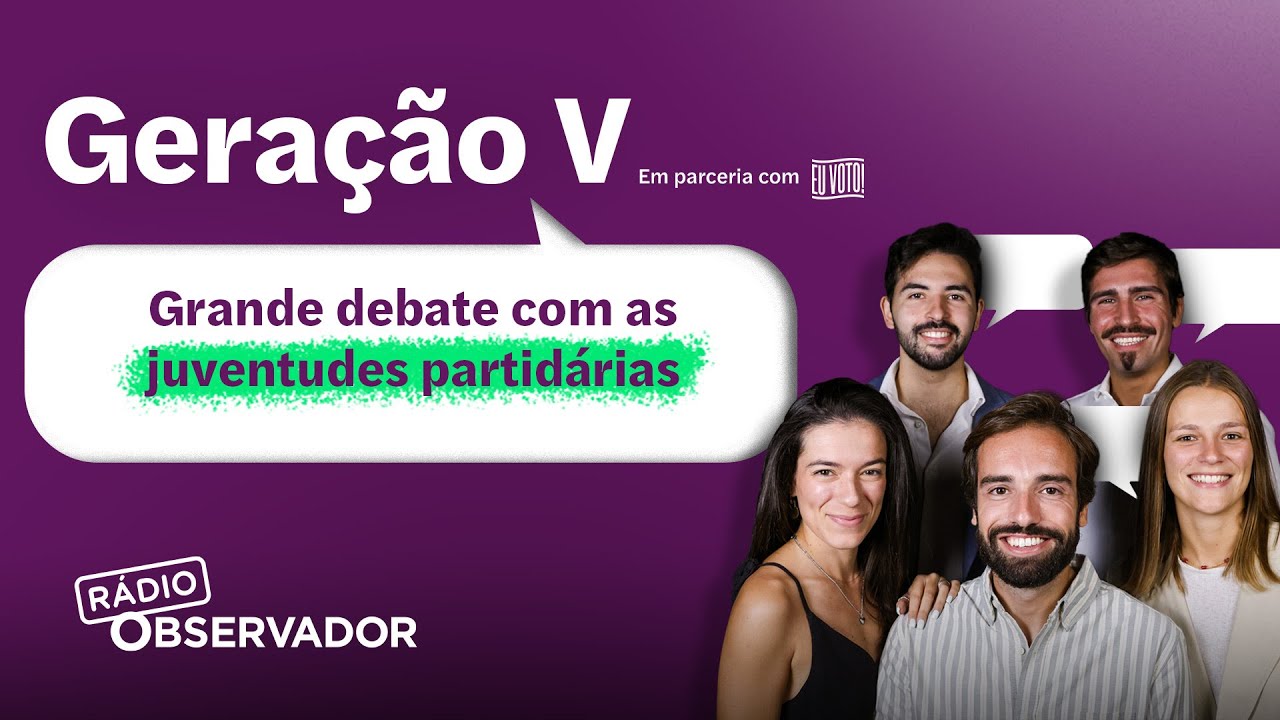 Geração V

Em parceria com EU VOTO!

Grande debate com as juventudes partidárias

RÁDIO OBSERVADOR